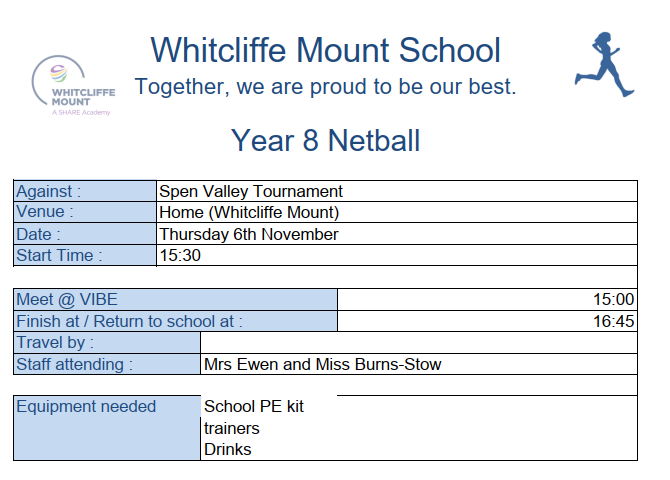 WHITCLIFFE MOUNT
A SHARE Academy

Whitcliffe Mount School
Together, we are proud to be our best.

Year 8 Netball

| Against : | Spen Valley Tournament |
|---|---|
| Venue : | Home (Whitcliffe Mount) |
| Date : | Thursday 6th November |
| Start Time : | 15:30 |

| Meet @ VIBE | 15:00 |
|---|---|
| Finish at / Return to school at : | 16:45 |
| Travel by : | |
| Staff attending : | Mrs Ewen and Miss Burns-Stow |

| Equipment needed | School PE kit<br>trainers<br>Drinks |
|---|---|